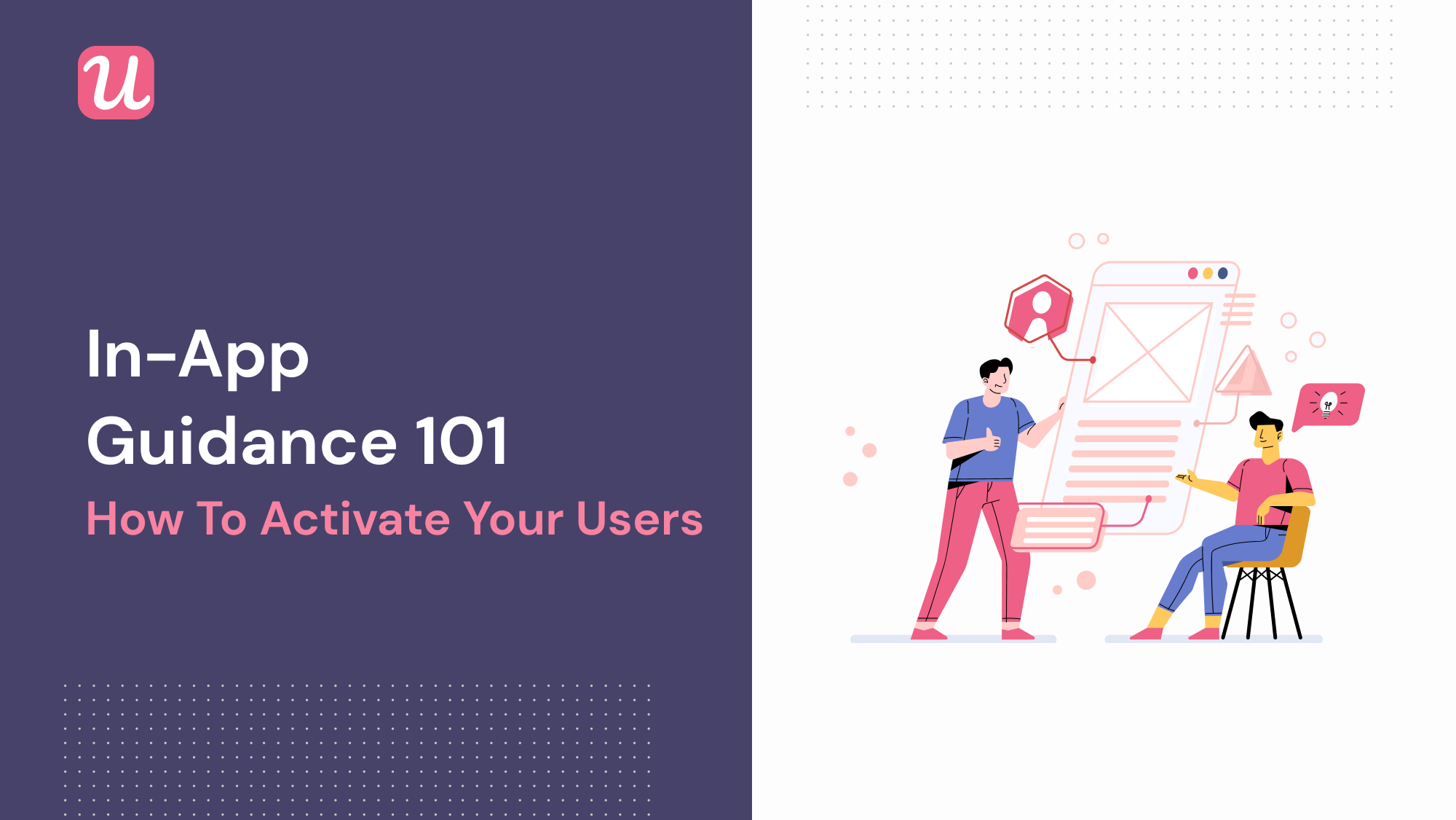 u

In-App
Guidance 101
How To Activate Your Users